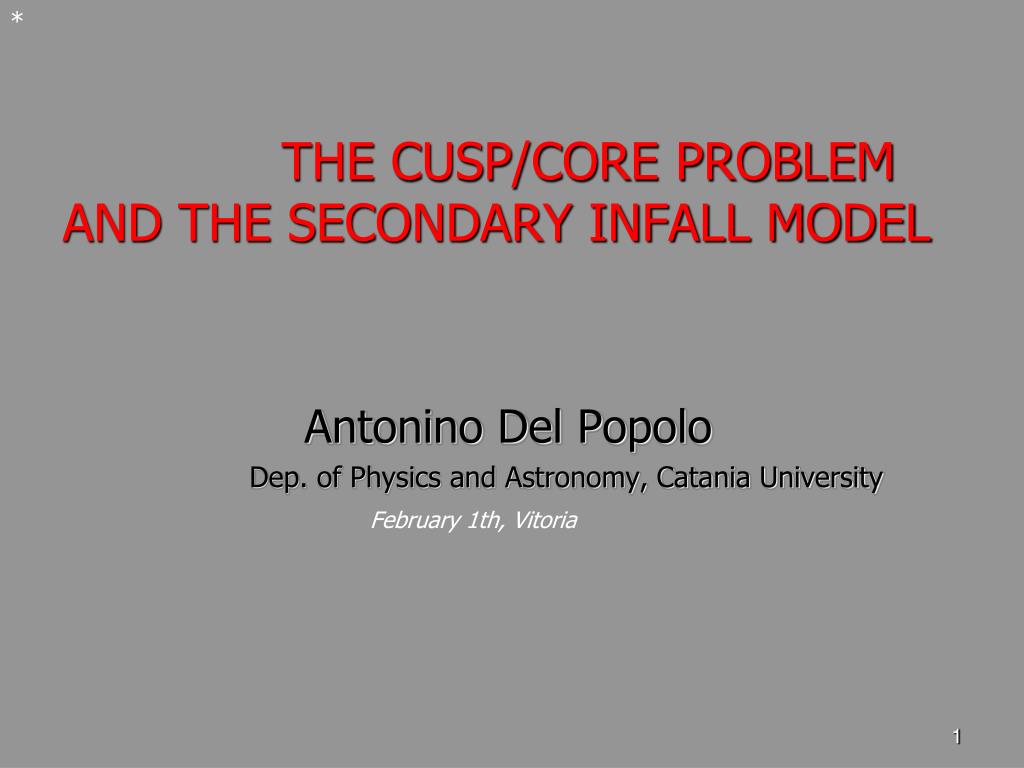 *

THE CUSP/CORE PROBLEM
AND THE SECONDARY INFALL MODEL

Antonino Del Popolo
Dep. of Physics and Astronomy, Catania University
February 1th, Vitoria

1